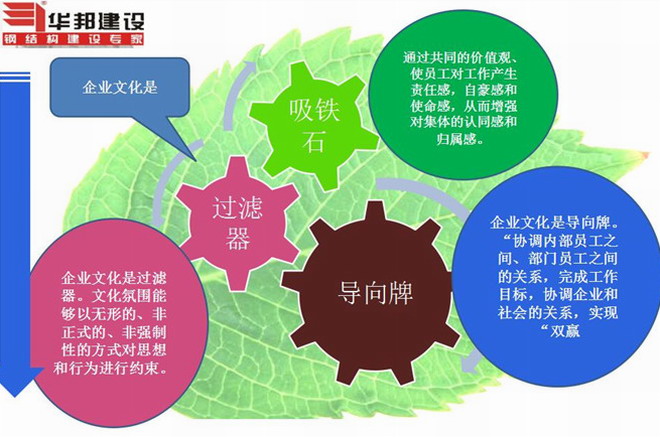 华邦建设
钢结构建设专家

企业文化是

吸铁石

通过共同的价值观、使员工对工作产生责任感，自豪感和使命感，从而增强对集体的认同感和归属感。

过滤器

导向牌

企业文化是导向牌。“协调内部员工之间、部门员工之间的关系，完成工作目标，协调企业和社会的关系，实现“双赢

企业文化是过滤器。文化氛围能够以无形的、非正式的、非强制性的方式对思想和行为进行约束。